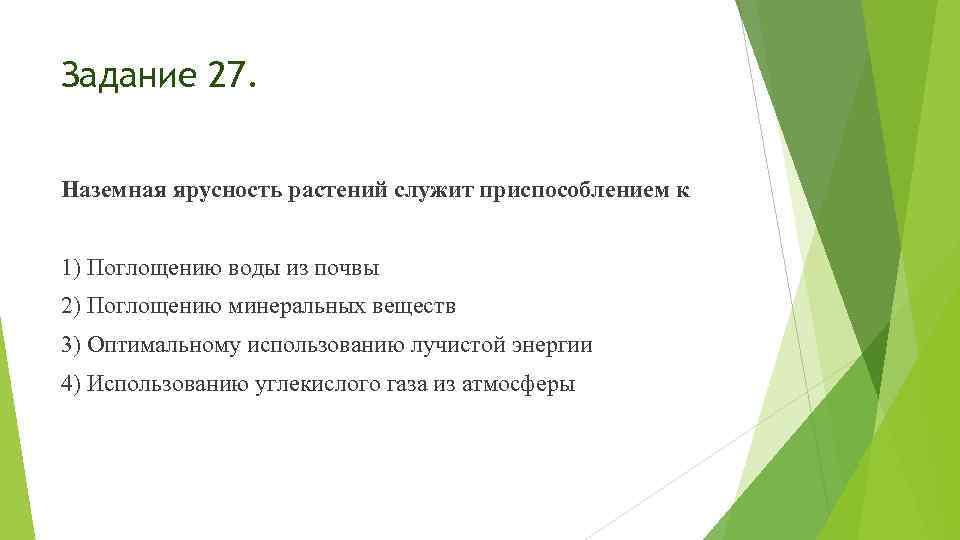 Задание 27.

Наземная ярусность растений служит приспособлением к

1) Поглощению воды из почвы

2) Поглощению минеральных веществ

3) Оптимальному использованию лучистой энергии

4) Использованию углекислого газа из атмосферы